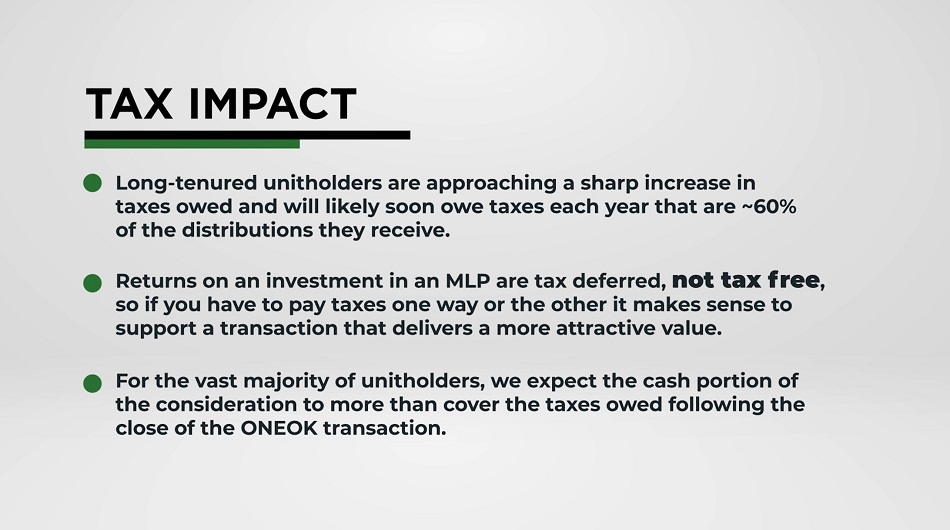 TAX IMPACT

Long-tenured unitholders are approaching a sharp increase in taxes owed and will likely soon owe taxes each year that are ~60% of the distributions they receive.

Returns on an investment in an MLP are tax deferred, not tax free, so if you have to pay taxes one way or the other it makes sense to support a transaction that delivers a more attractive value.

For the vast majority of unitholders, we expect the cash portion of the consideration to more than cover the taxes owed following the close of the ONEOK transaction.